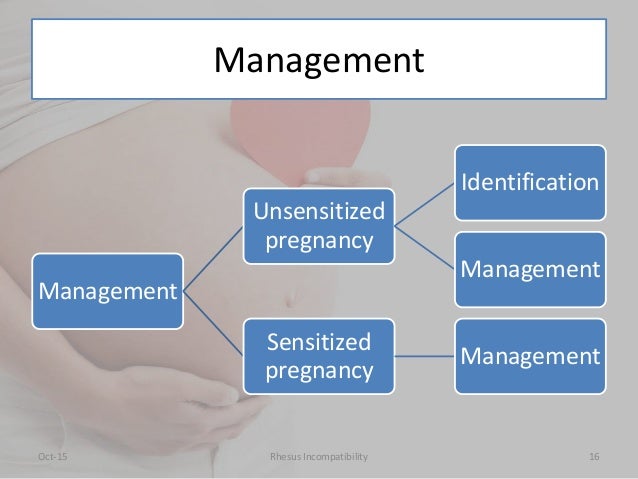 Management

Management

Unsensitized pregnancy

Identification

Management

Sensitized pregnancy

Management

Oct-15

Rhesus Incompatibility

16